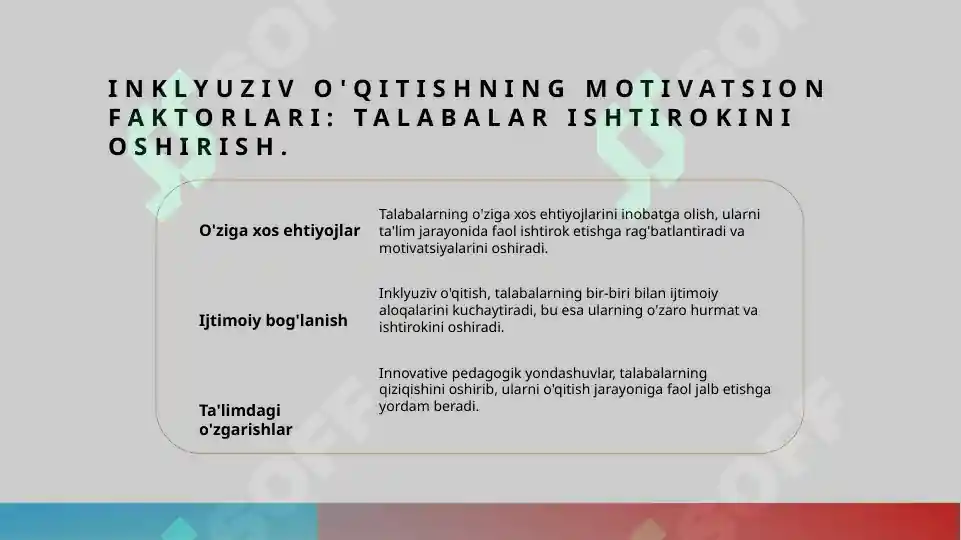 INKLYUZIV O'QITISHNING MOTIVATSION FAKTORLARI: TALABALAR ISHTIROKINI OSHIRISH.

| | |
|---|---|
| O'ziga xos ehtiyojlar | Talabalarning o'ziga xos ehtiyojlarini inobatga olish, ularni ta'lim jarayonida faol ishtirok etishga rag'batlantiradi va motivatsiyalarini oshiradi. |
| Ijtimoiy bog'lanish | Inklyuziv o'qitish, talabalarning bir-biri bilan ijtimoiy aloqalarini kuchaytiradi, bu esa ularning o'zaro hurmat va ishtirokini oshiradi. |
| Ta'limdagi o'zgarishlar | Innovative pedagogik yondashuvlar, talabalarning qiziqishini oshirib, ularni o'qitish jarayoniga faol jalb etishga yordam beradi. |